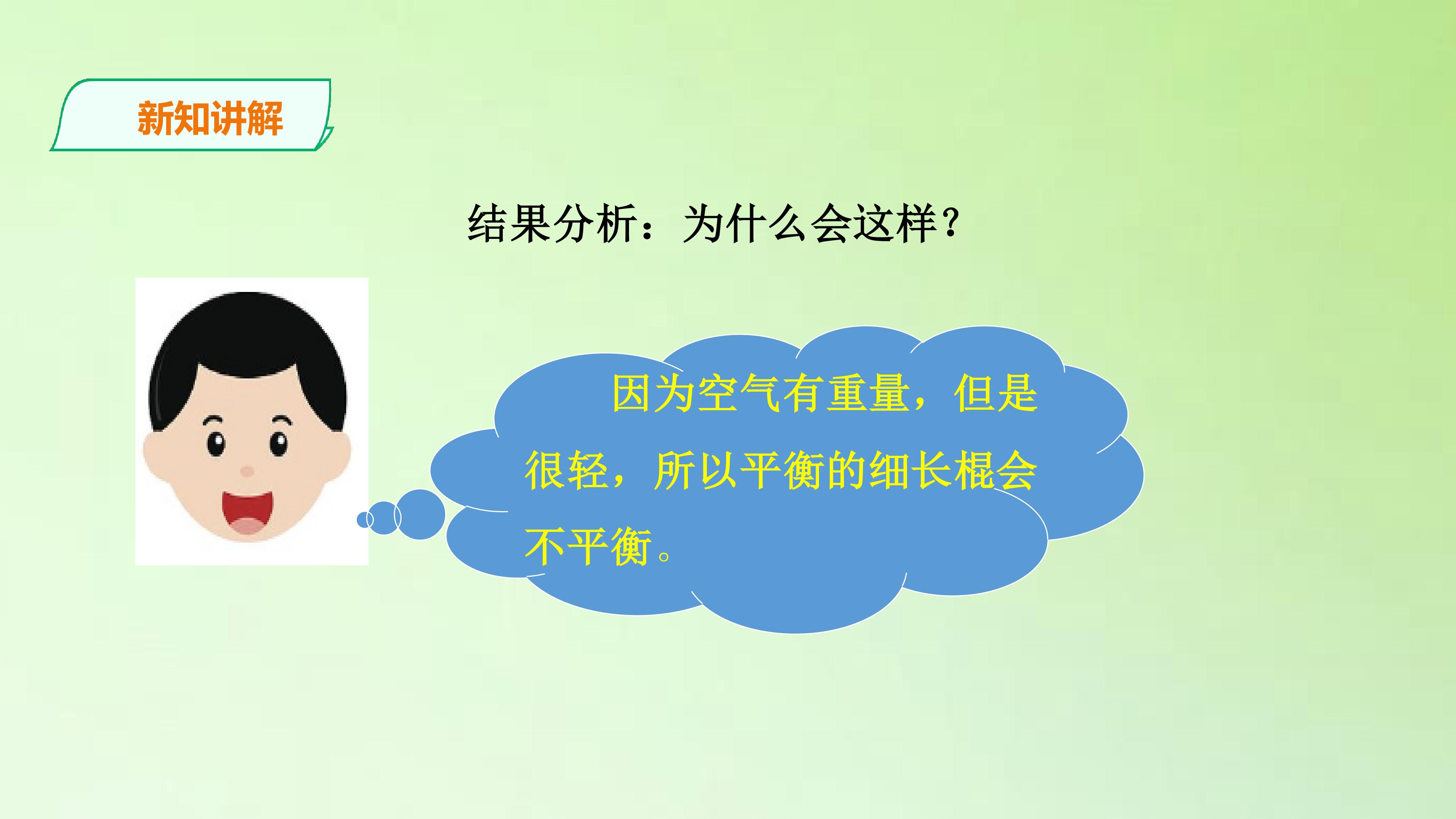 新知讲解

结果分析：为什么会这样？

因为空气有重量，但是很轻，所以平衡的细长棍会不平衡。